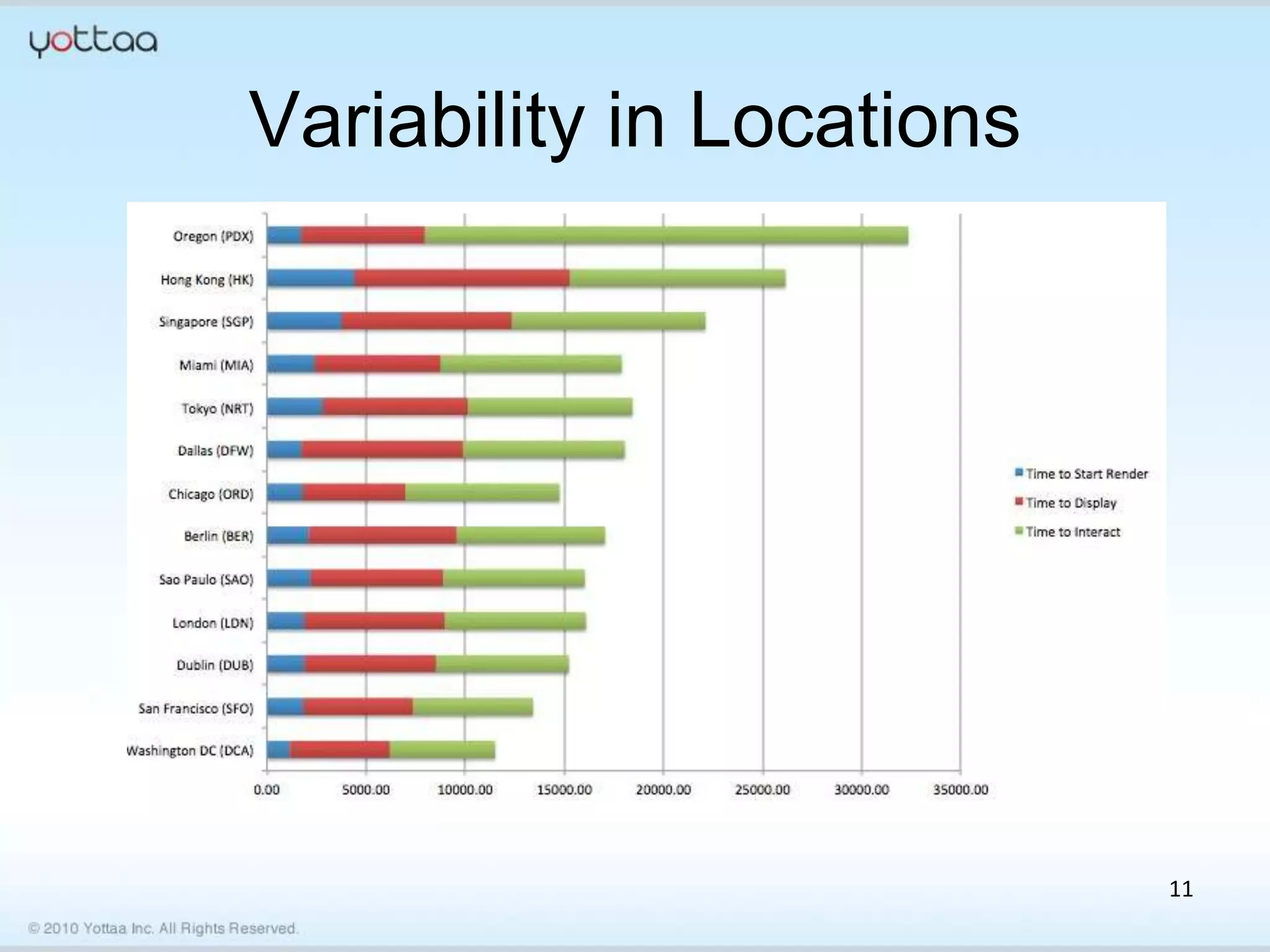 yottaa

Variability in Locations

Oregon (PDX)
Hong Kong (HK)
Singapore (SGP)
Miami (MIA)
Tokyo (NRT)
Dallas (DFW)
Chicago (ORD)
Berlin (BER)
Sao Paulo (SAO)
London (LDN)
Dublin (DUB)
San Francisco (SFO)
Washington DC (DCA)

0.00 5000.00 10000.00 15000.00 20000.00 25000.00 30000.00 35000.00

Time to Start Render
Time to Display
Time to Interact

11

© 2010 Yottaa Inc. All Rights Reserved.